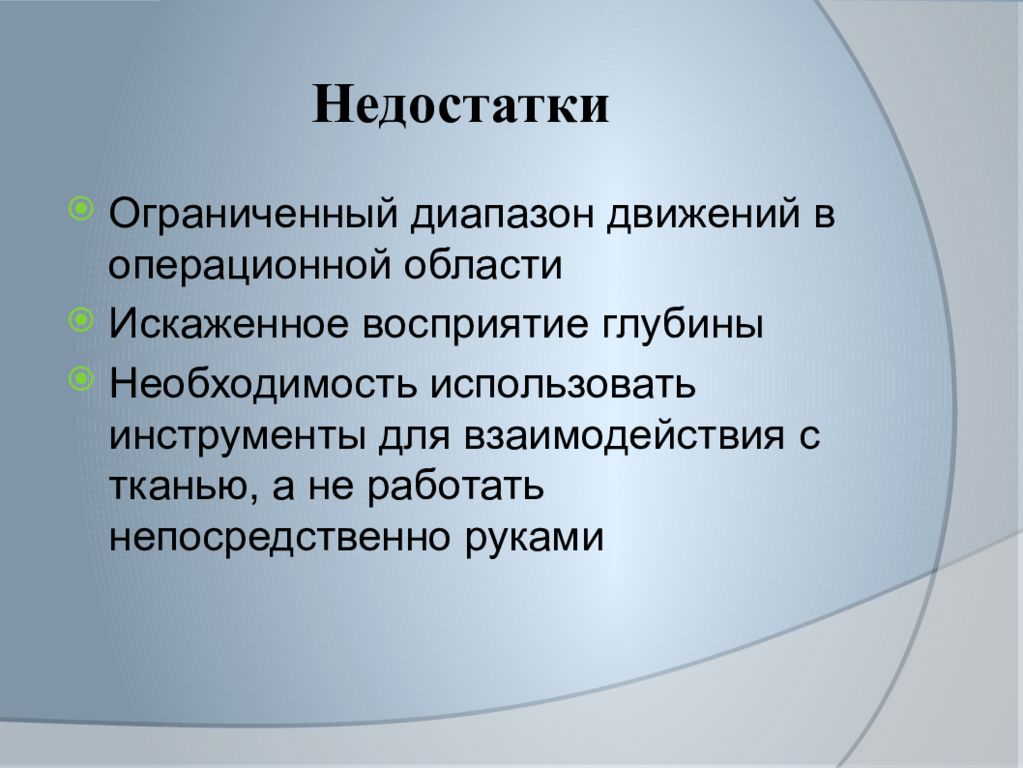 Недостатки

Ограниченный диапазон движений в операционной области

Искаженное восприятие глубины

Необходимость использовать инструменты для взаимодействия с тканью, а не работать непосредственно руками